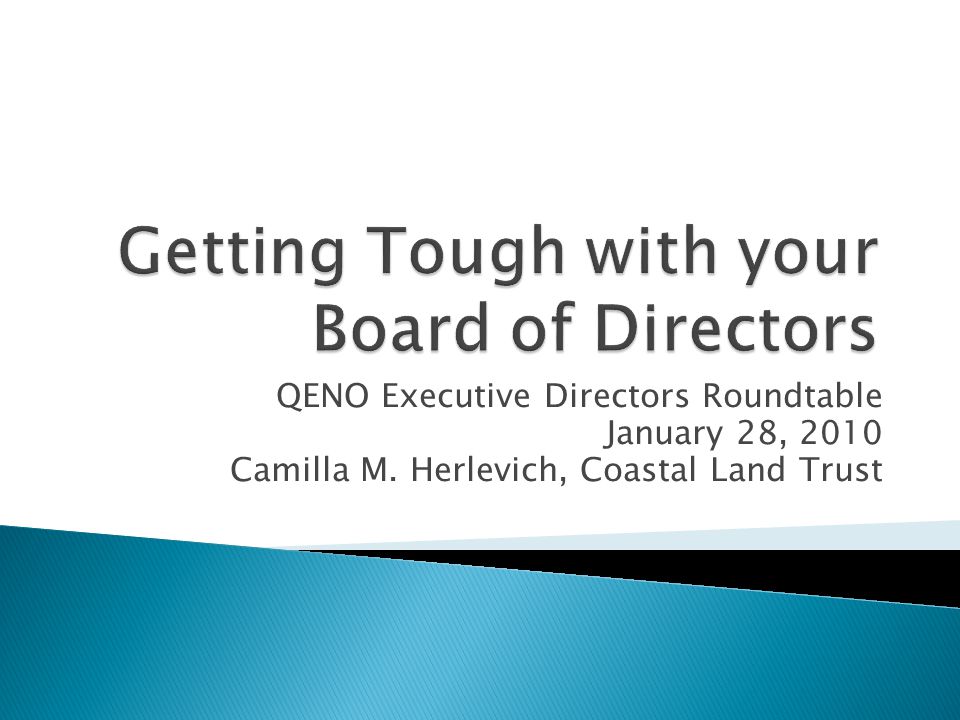 Getting Tough with your Board of Directors

QENO Executive Directors Roundtable
January 28, 2010
Camilla M. Herlevich, Coastal Land Trust